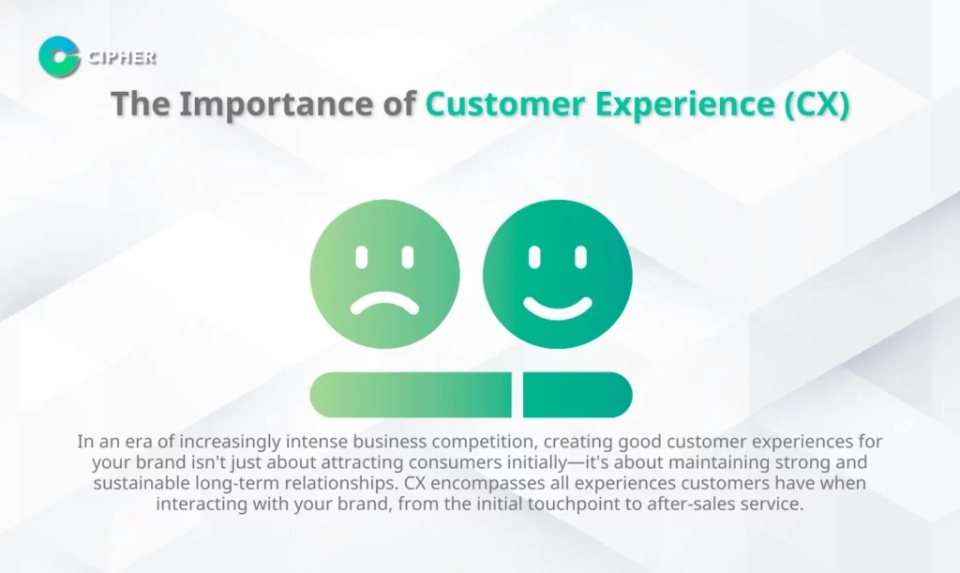 CIPHER

The Importance of Customer Experience (CX)

In an era of increasingly intense business competition, creating good customer experiences for your brand isn't just about attracting consumers initially—it's about maintaining strong and sustainable long-term relationships. CX encompasses all experiences customers have when interacting with your brand, from the initial touchpoint to after-sales service.